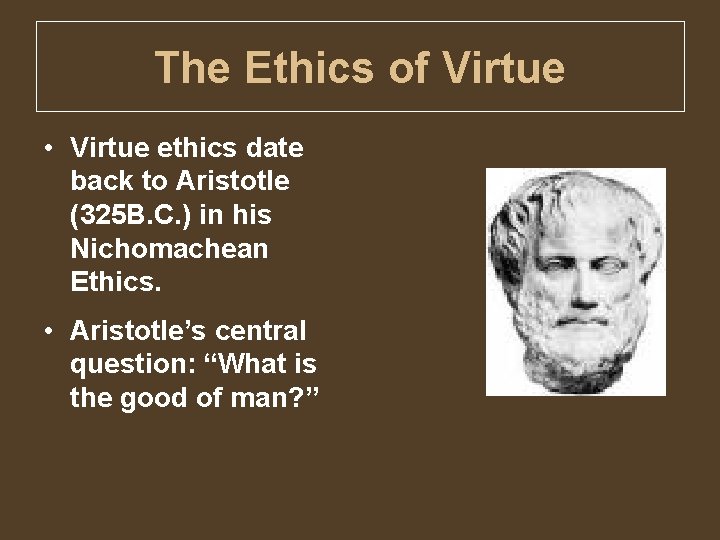 The Ethics of Virtue

• Virtue ethics date back to Aristotle (325B.C.) in his Nichomachean Ethics.

• Aristotle’s central question: “What is the good of man?”